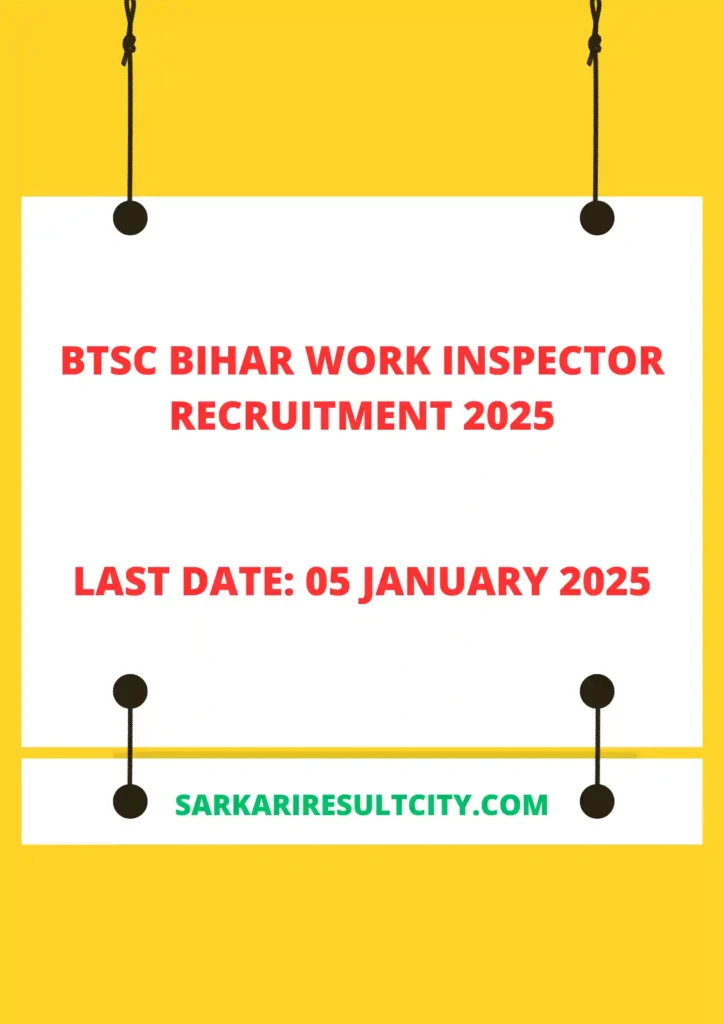 BTSC BIHAR WORK INSPECTOR RECRUITMENT 2025

LAST DATE: 05 JANUARY 2025

SARKARIRESULTCITY.COM